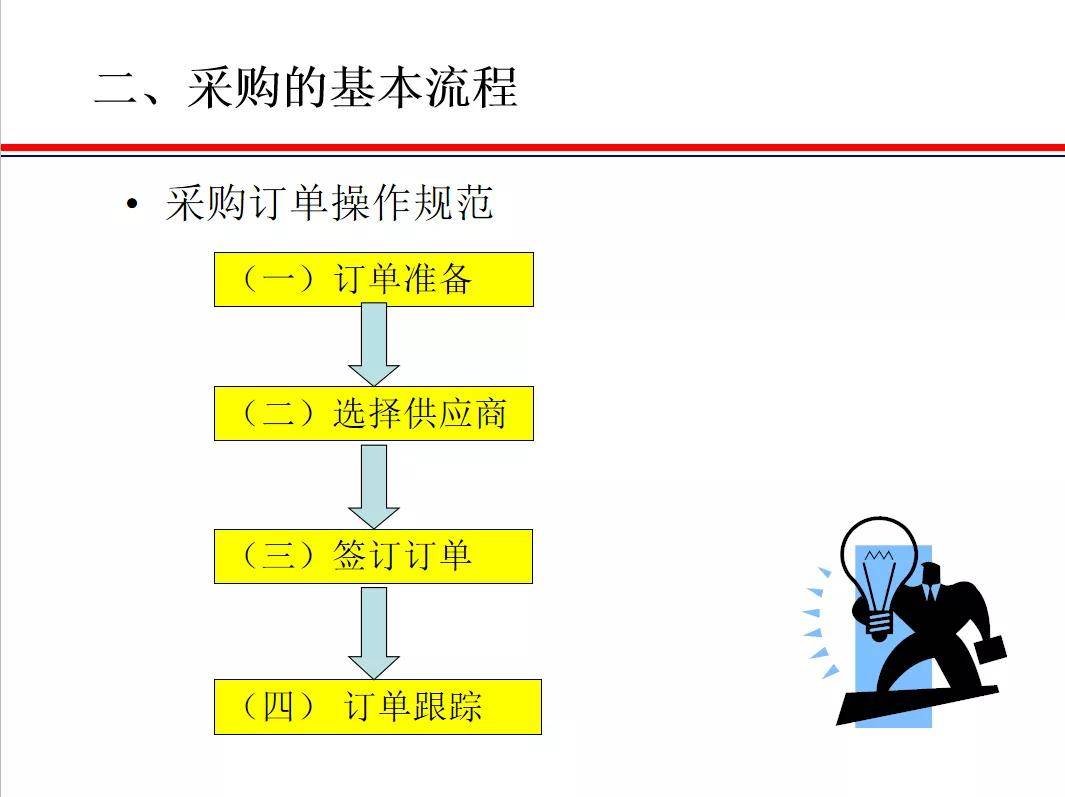 二、采购的基本流程

• 采购订单操作规范

（一）订单准备

（二）选择供应商

（三）签订订单

（四） 订单跟踪